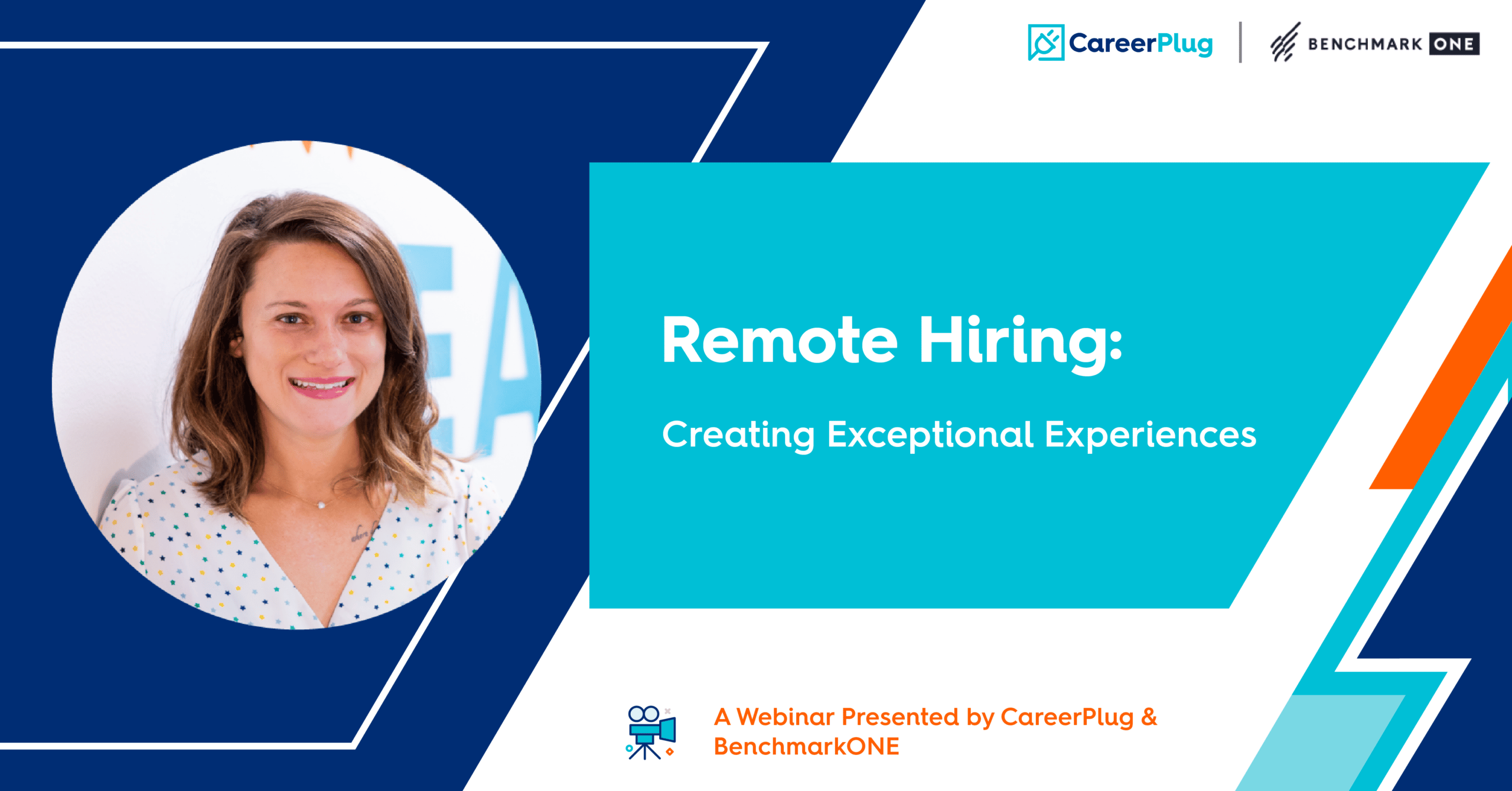 CareerPlug | BENCHMARK ONE

Remote Hiring:

Creating Exceptional Experiences

A Webinar Presented by CareerPlug & BenchmarkONE